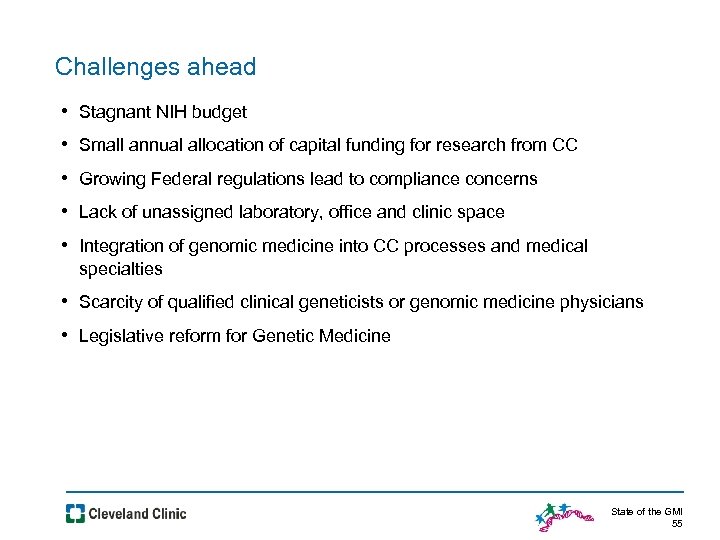 Challenges ahead

• Stagnant NIH budget

• Small annual allocation of capital funding for research from CC

• Growing Federal regulations lead to compliance concerns

• Lack of unassigned laboratory, office and clinic space

• Integration of genomic medicine into CC processes and medical specialties

• Scarcity of qualified clinical geneticists or genomic medicine physicians

• Legislative reform for Genetic Medicine

Cleveland Clinic

State of the GMI
55